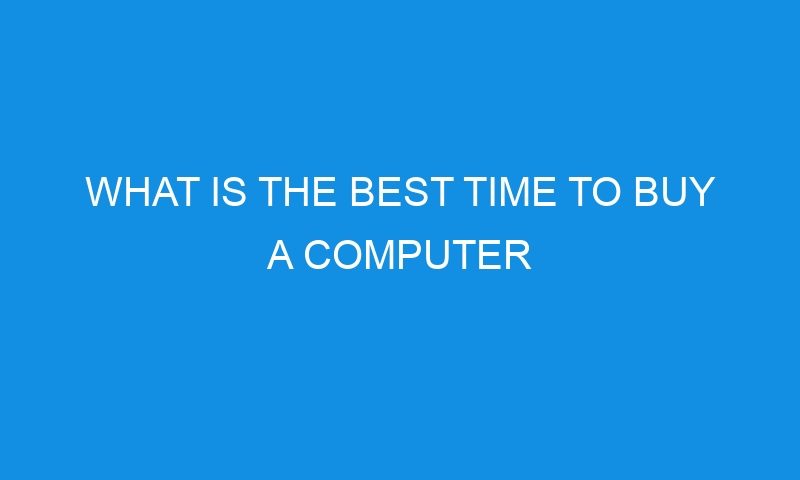 WHAT IS THE BEST TIME TO BUY A COMPUTER